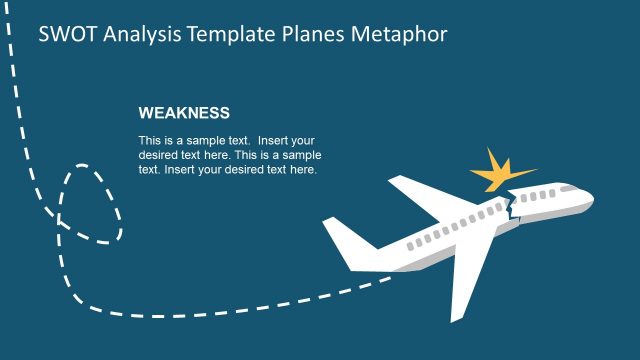 SWOT Analysis Template Planes Metaphor

WEAKNESS

This is a sample text. Insert your desired text here. This is a sample text. Insert your desired text here.